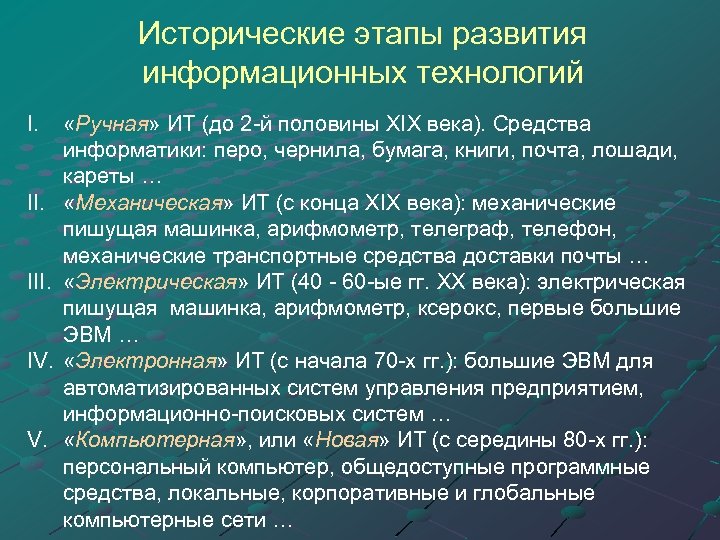 Исторические этапы развития информационных технологий

I. «Ручная» ИТ (до 2-й половины XIX века). Средства информатики: перо, чернила, бумага, книги, почта, лошади, кареты …

II. «Механическая» ИТ (с конца XIX века): механические пишущая машинка, арифмометр, телеграф, телефон, механические транспортные средства доставки почты …

III. «Электрическая» ИТ (40 - 60-ые гг. XX века): электрическая пишущая машинка, арифмометр, ксерокс, первые большие ЭВМ …

IV. «Электронная» ИТ (с начала 70-х гг.): большие ЭВМ для автоматизированных систем управления предприятием, информационно-поисковых систем …

V. «Компьютерная», или «Новая» ИТ (с середины 80-х гг.): персональный компьютер, общедоступные программные средства, локальные, корпоративные и глобальные компьютерные сети …